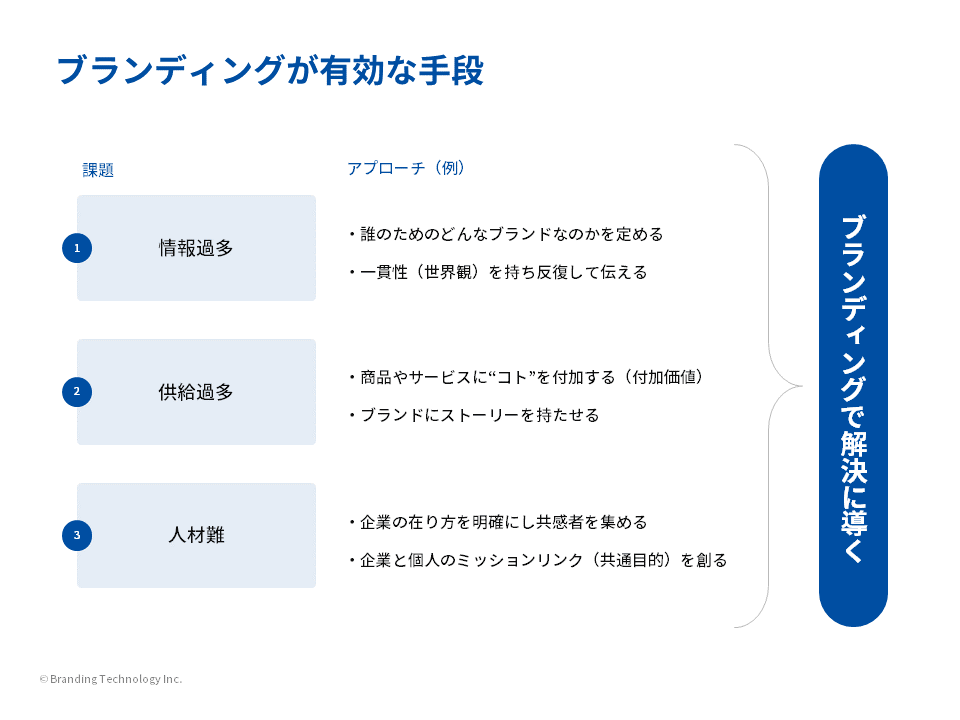 ブランディングが有効な手段

課題

アプローチ（例）

1 情報過多

・誰のためのどんなブランドなのかを定める

・一貫性（世界観）を持ち反復して伝える

2 供給過多

・商品やサービスに“コト”を付加する（付加価値）

・ブランドにストーリーを持たせる

3 人材難

・企業の在り方を明確にし共感者を集める

・企業と個人のミッションリンク（共通目的）を創る

ブランディングで解決に導く

© Branding Technology Inc.